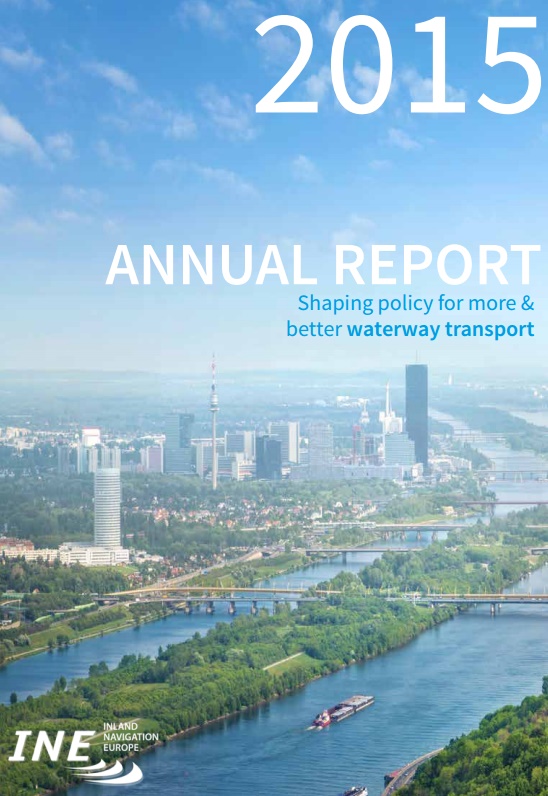 2015

ANNUAL REPORT

Shaping policy for more & better waterway transport

INE INLAND NAVIGATION EUROPE